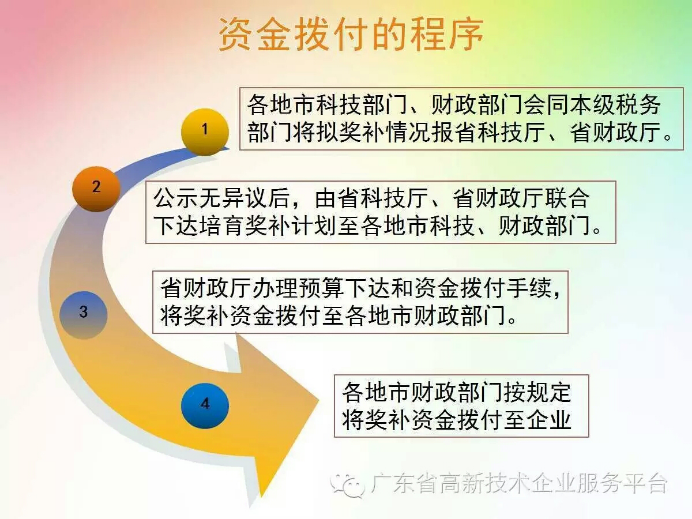 资金拨付的程序

1

各地市科技部门、财政部门会同本级税务部门将拟奖补情况报省科技厅、省财政厅。

2

公示无异议后，由省科技厅、省财政厅联合下达培育奖补计划至各地市科技、财政部门。

3

省财政厅办理预算下达和资金拨付手续，将奖补资金拨付至各地市财政部门。

4

各地市财政部门按规定将奖补资金拨付至企业

广东省高新技术企业服务平台